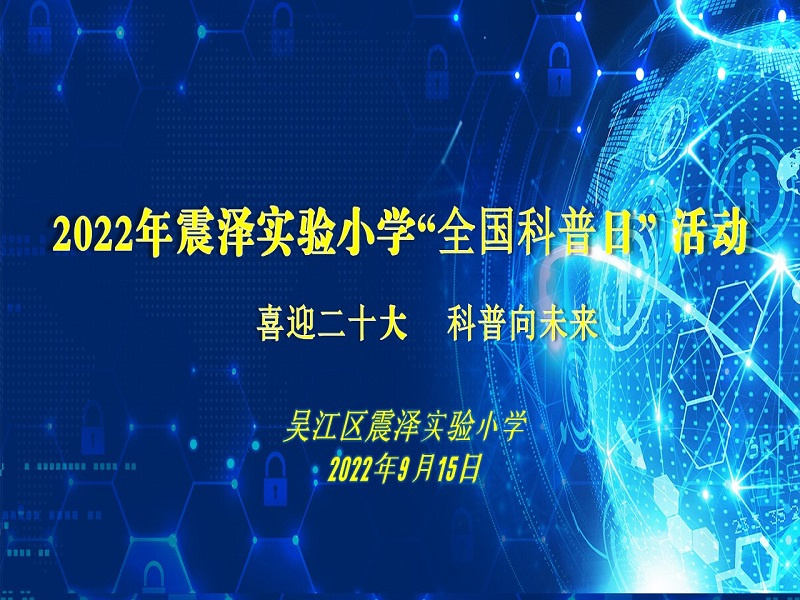 2022年震泽实验小学“全国科普日” 活动

喜迎二十大　科普向未来

吴江区震泽实验小学
2022年9月15日